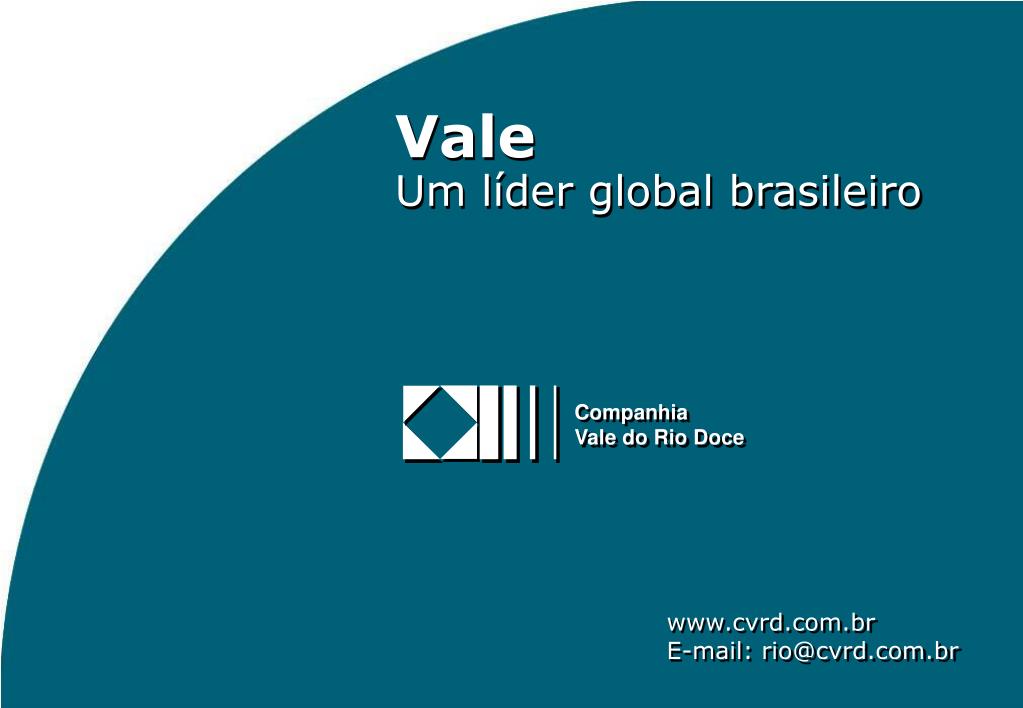 Vale
Um líder global brasileiro

Companhia
Vale do Rio Doce

www.cvrd.com.br
E-mail: rio@cvrd.com.br